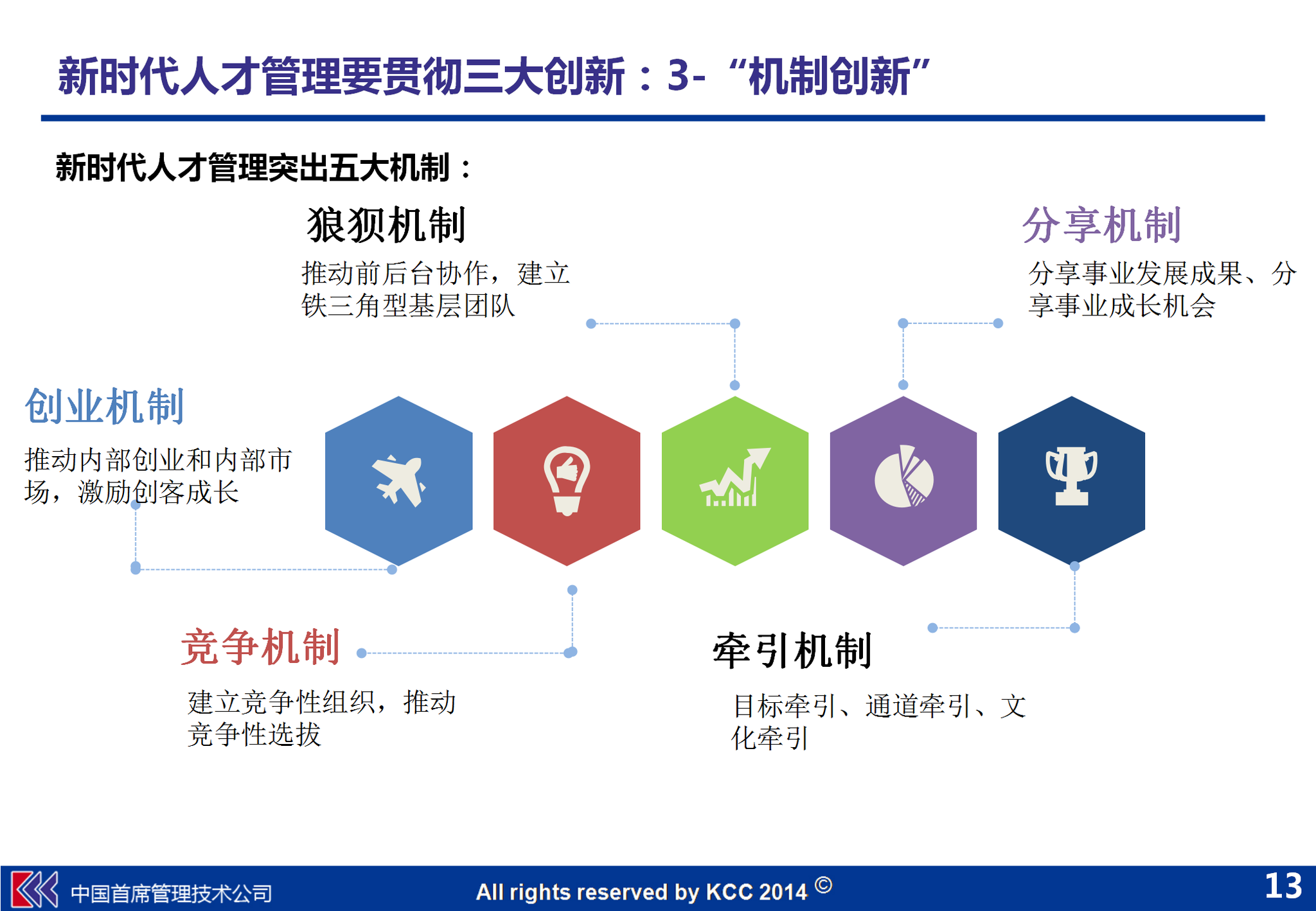 新时代人才管理要贯彻三大创新：3-“机制创新”

新时代人才管理突出五大机制：

狼狈机制

推动前后台协作，建立铁三角型基层团队

分享机制

分享事业发展成果、分享事业成长机会

创业机制

推动内部创业和内部市场，激励创客成长

竞争机制

建立竞争性组织，推动竞争性选拔

牵引机制

目标牵引、通道牵引、文化牵引

中国首席管理技术公司

All rights reserved by KCC 2014 ©

13